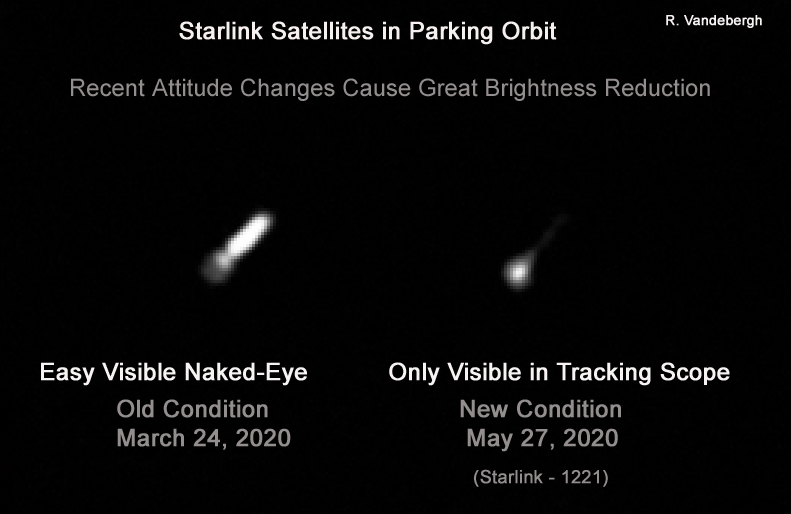 Starlink Satellites in Parking Orbit

R. Vandebergh

Recent Attitude Changes Cause Great Brightness Reduction

Easy Visible Naked-Eye

Old Condition
March 24, 2020

Only Visible in Tracking Scope

New Condition
May 27, 2020

(Starlink - 1221)